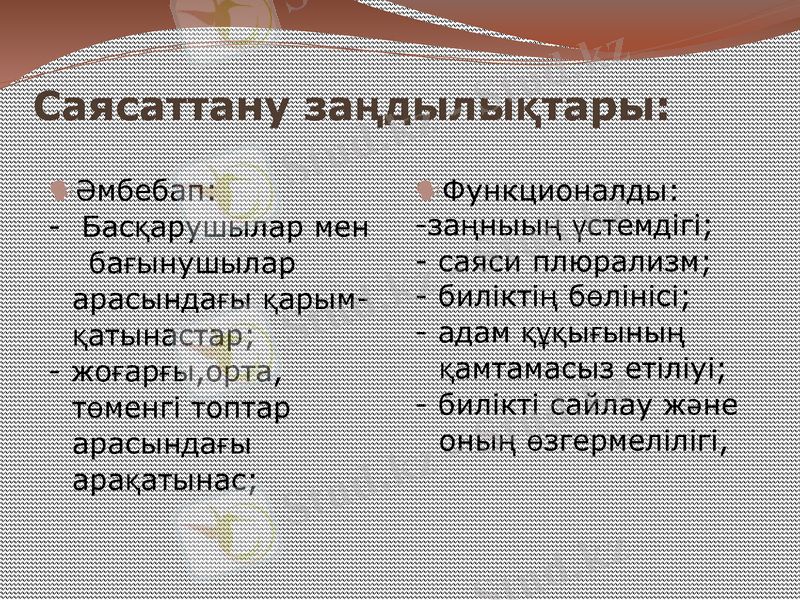 Саясаттану заңдылықтары:

Әмбебап:
- Басқарушылар мен бағынушылар арасындағы қарым-қатынастар;
- жоғарғы,орта, төменгі топтар арасындағы арақатынас;

Функционалды:
-заңныың үстемдігі;
- саяси плюрализм;
- биліктің бөлінісі;
- адам құқығының қамтамасыз етіліуі;
- билікті сайлау және оның өзгермелілігі,